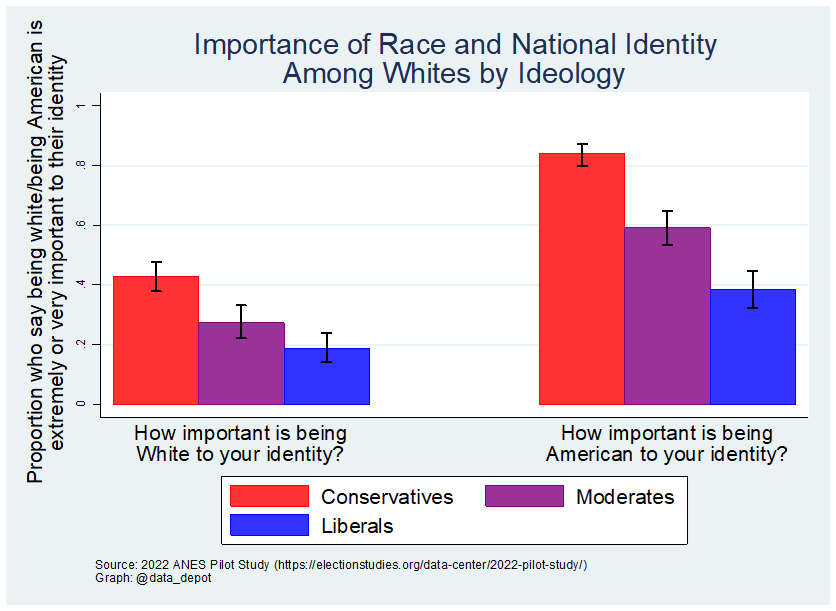 Importance of Race and National Identity Among Whites by Ideology

Proportion who say being white/being American is extremely or very important to their identity

1

.8

.6

.4

.2

0

How important is being White to your identity?

How important is being American to your identity?

Conservatives
Moderates
Liberals

Source: 2022 ANES Pilot Study (https://electionstudies.org/data-center/2022-pilot-study/)
Graph: @data_depot